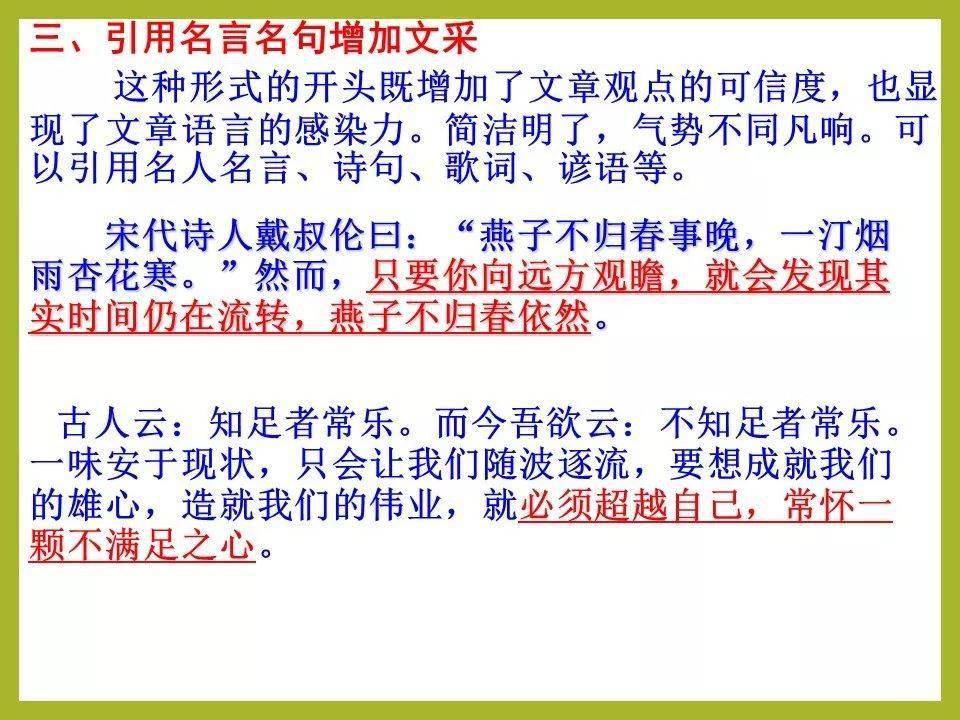 三、引用名言名句增加文采

这种形式的开头既增加了文章观点的可信度，也显现了文章语言的感染力。简洁明了，气势不同凡响。可以引用名人名言、诗句、歌词、谚语等。

宋代诗人戴叔伦曰：“燕子不归春事晚，一汀烟雨杏花寒。”然而，只要你向远方观瞻，就会发现其实时间仍在流转，燕子不归春依然。

古人云：知足者常乐。而今吾欲云：不知足者常乐。一味安于现状，只会让我们随波逐流，要想成就我们的雄心，造就我们的伟业，就必须超越自己，常怀一颗不满足之心。